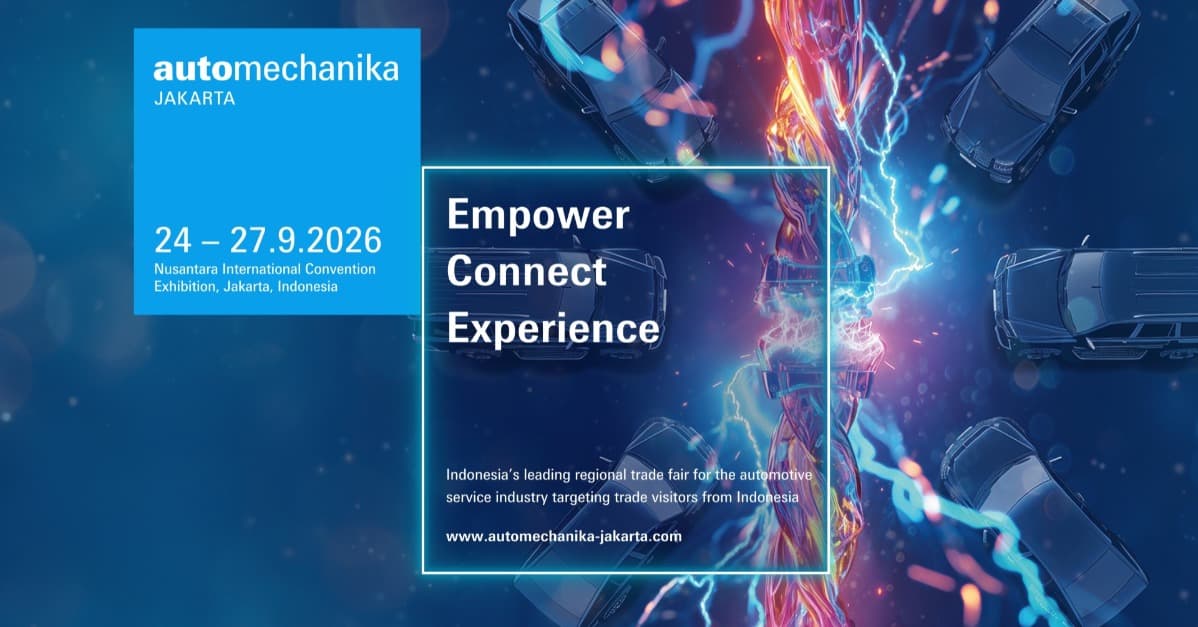 automechanika
JAKARTA

24 – 27.9.2026
Nusantara International Convention Exhibition, Jakarta, Indonesia

Empower
Connect
Experience

Indonesia's leading regional trade fair for the automotive service industry targeting trade visitors from Indonesia

www.automechanika-jakarta.com